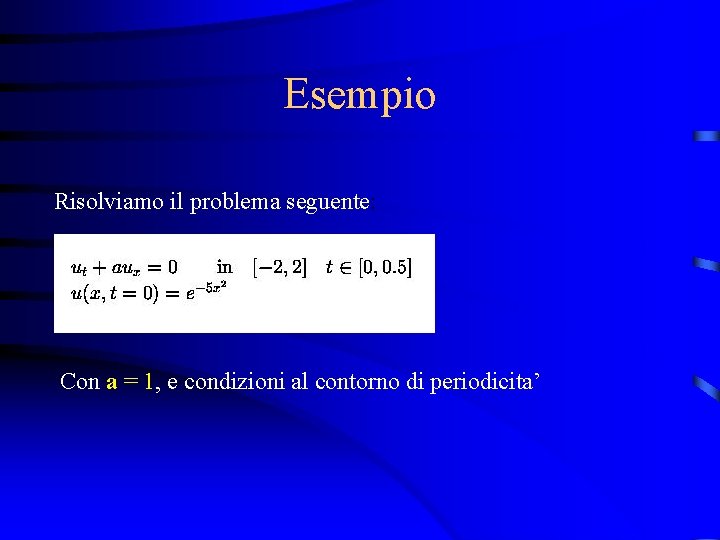 Esempio

Risolviamo il problema seguente

$u_t + au_x = 0 \quad \text{in} \quad [-2, 2] \quad t \in [0, 0.5]$
$u(x, t = 0) = e^{-5x^2}$

Con a = 1, e condizioni al contorno di periodicita’